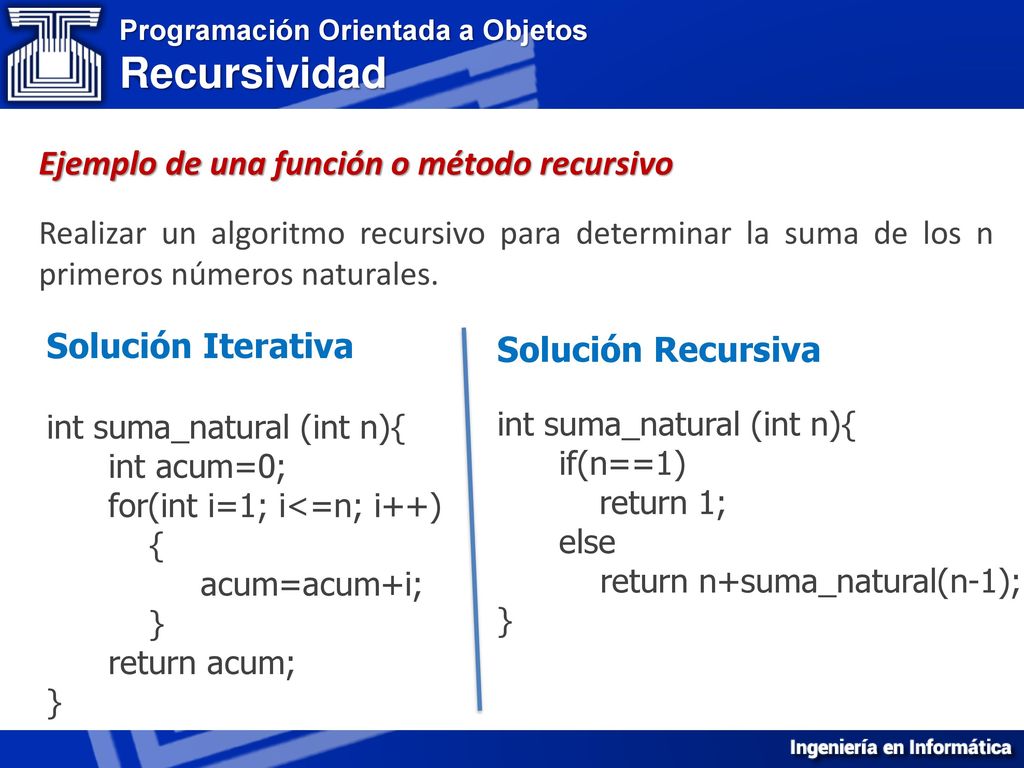 Programación Orientada a Objetos
Recursividad

Ejemplo de una función o método recursivo

Realizar un algoritmo recursivo para determinar la suma de los n primeros números naturales.

Solución Iterativa

int suma_natural (int n){
int acum=0;
for(int i=1; i<=n; i++)
{
acum=acum+i;
}
return acum;
}

Solución Recursiva

int suma_natural (int n){
if(n==1)
return 1;
else
return n+suma_natural(n-1);
}

Ingeniería en Informática